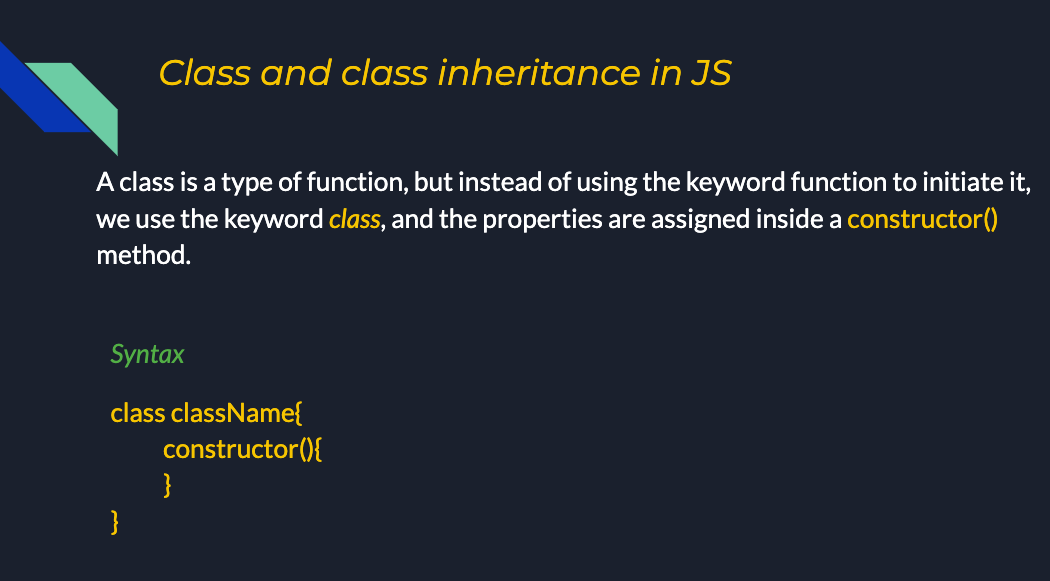 Class and class inheritance in JS

A class is a type of function, but instead of using the keyword function to initiate it, we use the keyword class, and the properties are assigned inside a constructor() method.

Syntax

class className{
constructor(){
}
}